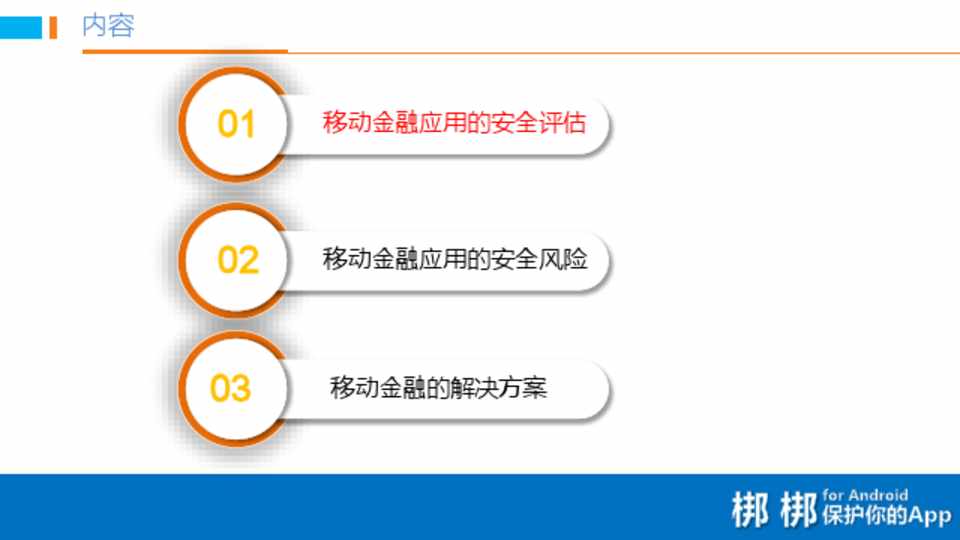 内容

01 移动金融应用的安全评估

02 移动金融应用的安全风险

03 移动金融的解决方案

梆梆 for Android 保护你的App